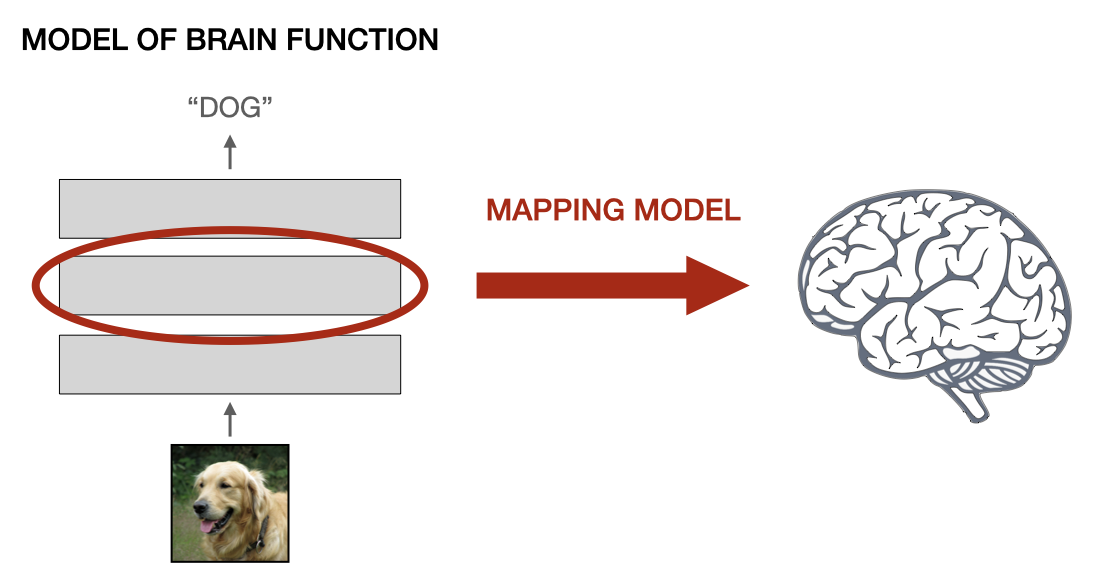 MODEL OF BRAIN FUNCTION

“DOG”

MAPPING MODEL